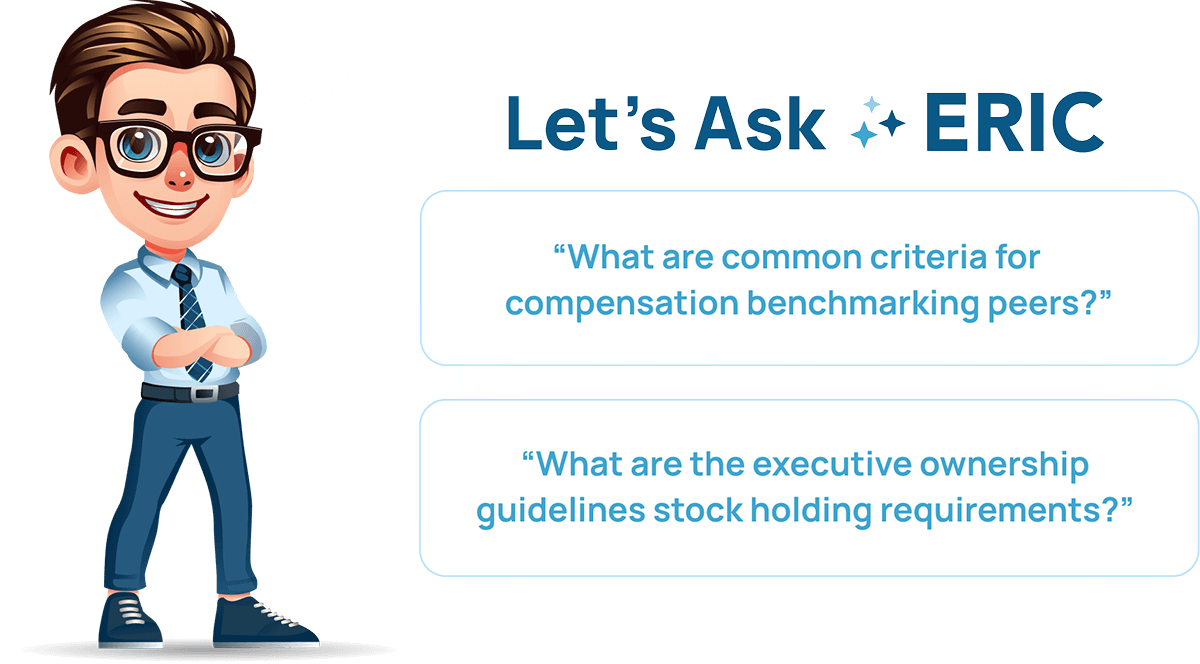 Let’s Ask ERIC

“What are common criteria for compensation benchmarking peers?”

“What are the executive ownership guidelines stock holding requirements?”